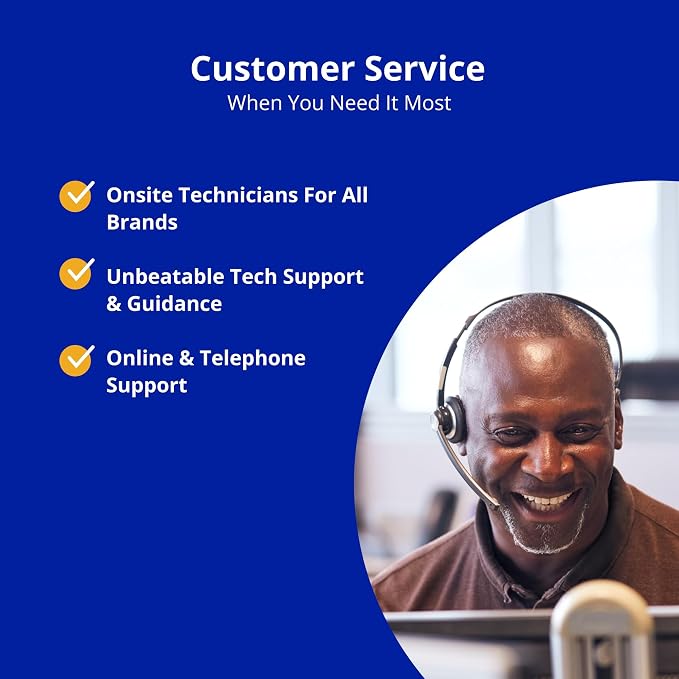 Customer Service
When You Need It Most

Onsite Technicians For All Brands

Unbeatable Tech Support & Guidance

Online & Telephone Support